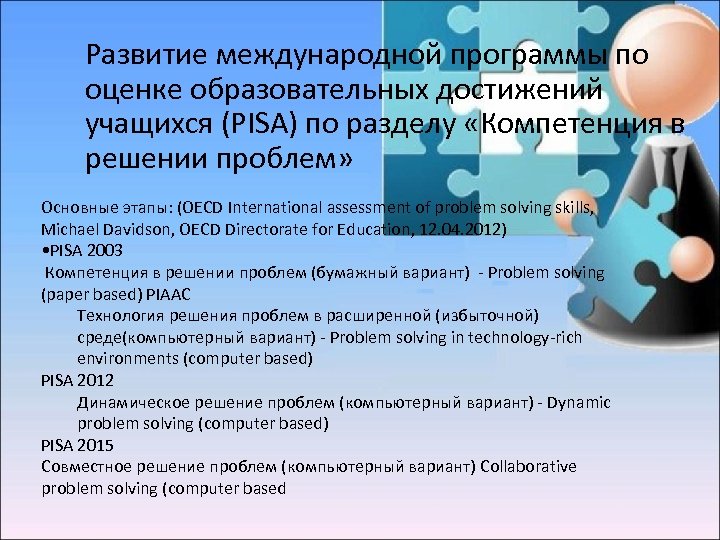 Развитие международной программы по оценке образовательных достижений учащихся (PISA) по разделу «Компетенция в решении проблем»

Основные этапы: (OECD International assessment of problem solving skills, Michael Davidson, OECD Directorate for Education, 12.04.2012)
•PISA 2003
Компетенция в решении проблем (бумажный вариант) - Problem solving (paper based) PIAAC
Технология решения проблем в расширенной (избыточной) среде(компьютерный вариант) - Problem solving in technology-rich environments (computer based)
PISA 2012
Динамическое решение проблем (компьютерный вариант) - Dynamic problem solving (computer based)
PISA 2015
Совместное решение проблем (компьютерный вариант) Collaborative problem solving (computer based